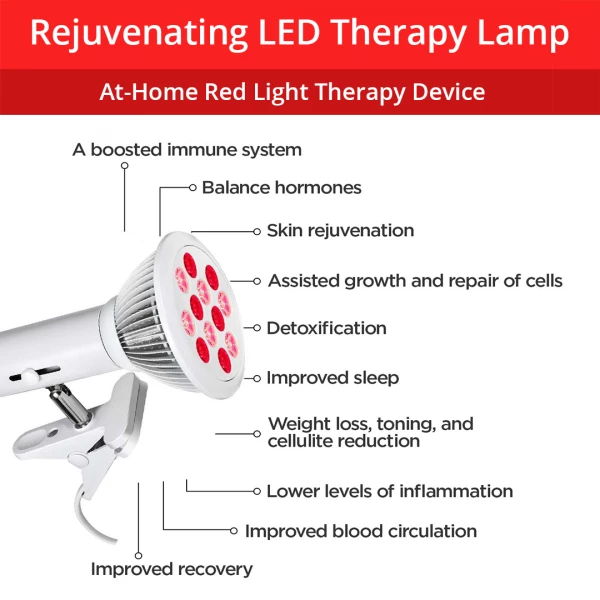 Rejuvenating LED Therapy Lamp

At-Home Red Light Therapy Device

A boosted immune system

Balance hormones

Skin rejuvenation

Assisted growth and repair of cells

Detoxification

Improved sleep

Weight loss, toning, and cellulite reduction

Lower levels of inflammation

Improved blood circulation

Improved recovery